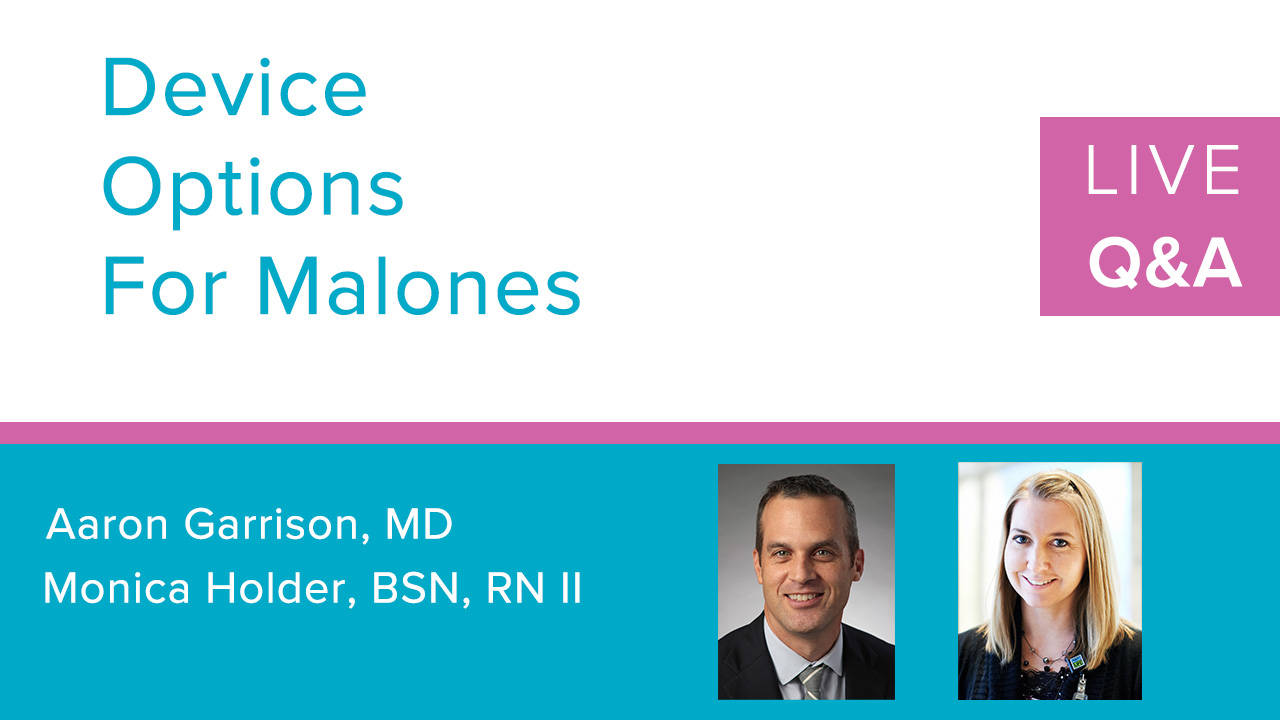 Device Options For Malones

LIVE Q&A

Aaron Garrison, MD
Monica Holder, BSN, RN II